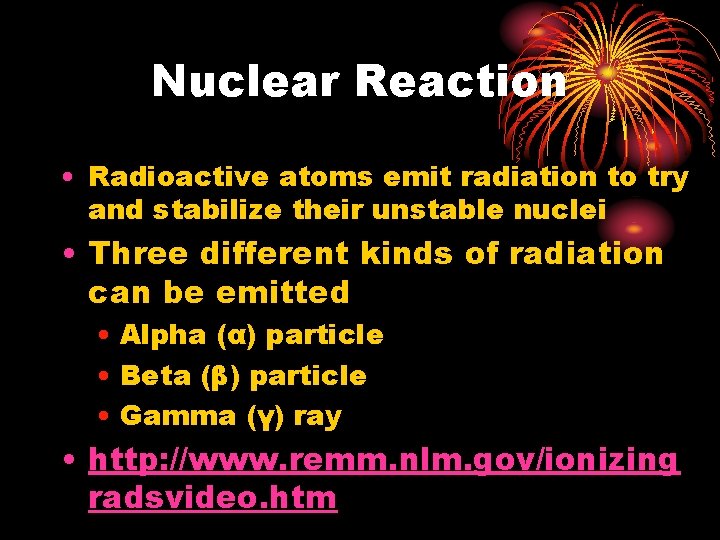 Nuclear Reaction

• Radioactive atoms emit radiation to try and stabilize their unstable nuclei
• Three different kinds of radiation can be emitted
  • Alpha (α) particle
  • Beta (β) particle
  • Gamma (γ) ray
• http://www.remm.nlm.gov/ionizingradsvideo.htm